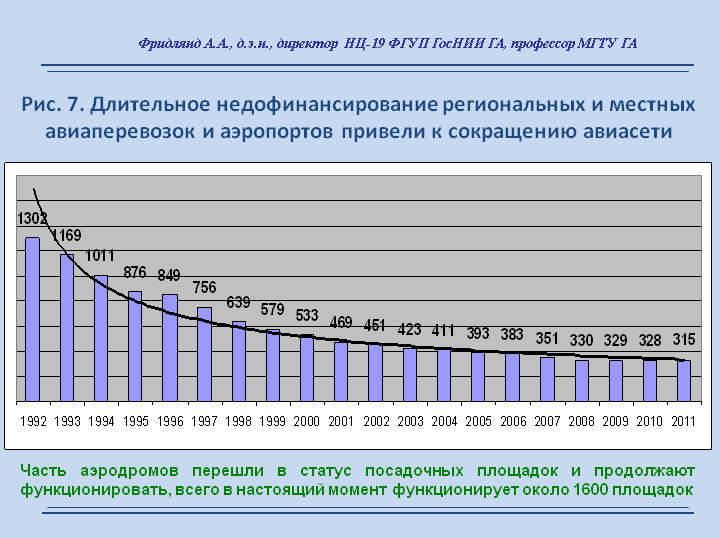 Фридлянд А.А., д.э.н., директор НЦ-19 ФГУП ГосНИИ ГА, профессор МГТУ ГА

Рис. 7. Длительное недофинансирование региональных и местных авиаперевозок и аэропортов привели к сокращению авиасети

1302 1169 1011 876 849 756 639 579 533 469 451 423 411 393 383 351 330 329 328 315

1992 1993 1994 1995 1996 1997 1998 1999 2000 2001 2002 2003 2004 2005 2006 2007 2008 2009 2010 2011

Часть аэродромов перешли в статус посадочных площадок и продолжают функционировать, всего в настоящий момент функционирует около 1600 площадок